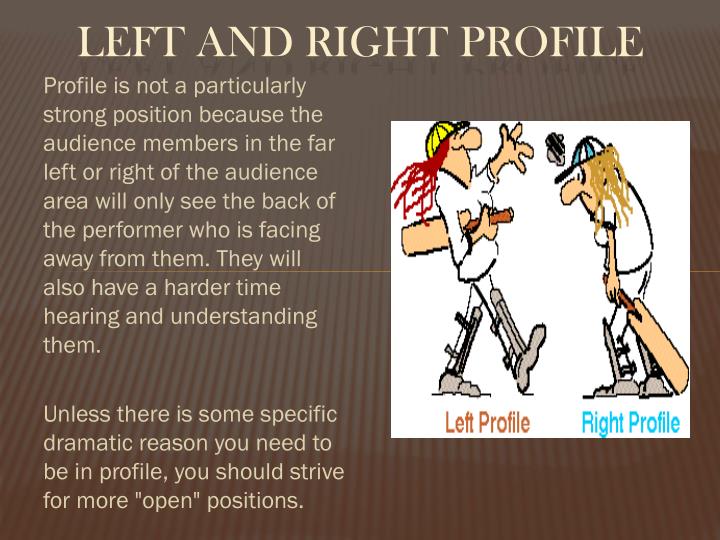 LEFT AND RIGHT PROFILE

Profile is not a particularly strong position because the audience members in the far left or right of the audience area will only see the back of the performer who is facing away from them. They will also have a harder time hearing and understanding them.

Unless there is some specific dramatic reason you need to be in profile, you should strive for more "open" positions.

Left Profile

Right Profile